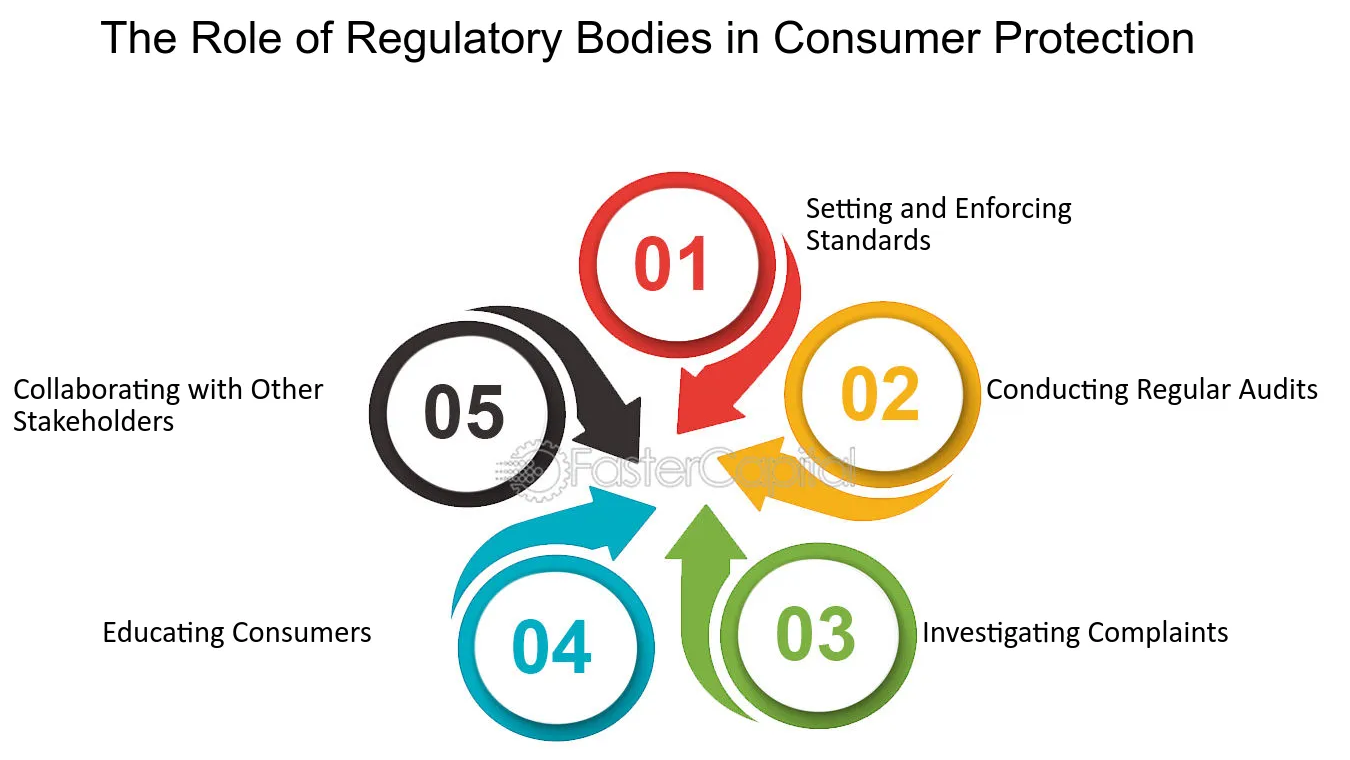 The Role of Regulatory Bodies in Consumer Protection

01
Setting and Enforcing Standards

02
Conducting Regular Audits

03
Investigating Complaints

04
Educating Consumers

05
Collaborating with Other Stakeholders

FasterCapital